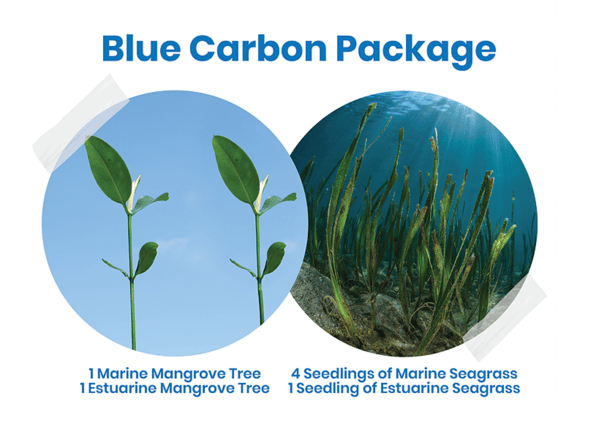 Blue Carbon Package

1 Marine Mangrove Tree
1 Estuarine Mangrove Tree

4 Seedlings of Marine Seagrass
1 Seedling of Estuarine Seagrass